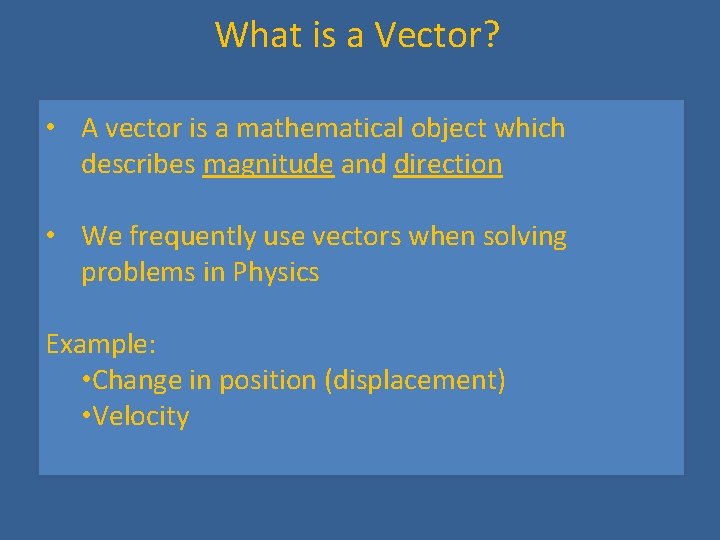 What is a Vector?

• A vector is a mathematical object which describes magnitude and direction

• We frequently use vectors when solving problems in Physics

Example:
•Change in position (displacement)
•Velocity